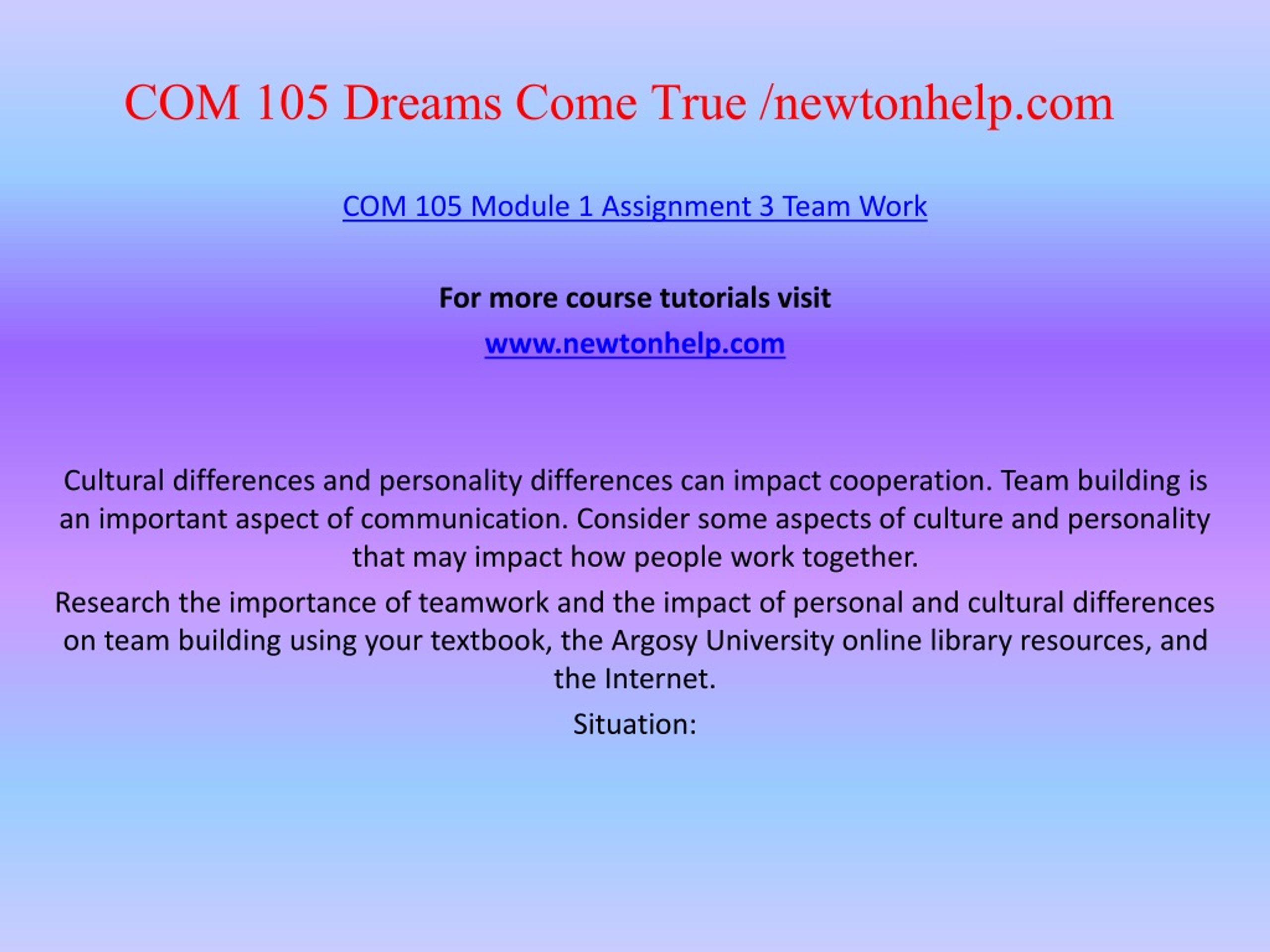 COM 105 Dreams Come True /newtonhelp.com

COM 105 Module 1 Assignment 3 Team Work

For more course tutorials visit

www.newtonhelp.com

Cultural differences and personality differences can impact cooperation. Team building is an important aspect of communication. Consider some aspects of culture and personality that may impact how people work together.

Research the importance of teamwork and the impact of personal and cultural differences on team building using your textbook, the Argosy University online library resources, and the Internet.

Situation: